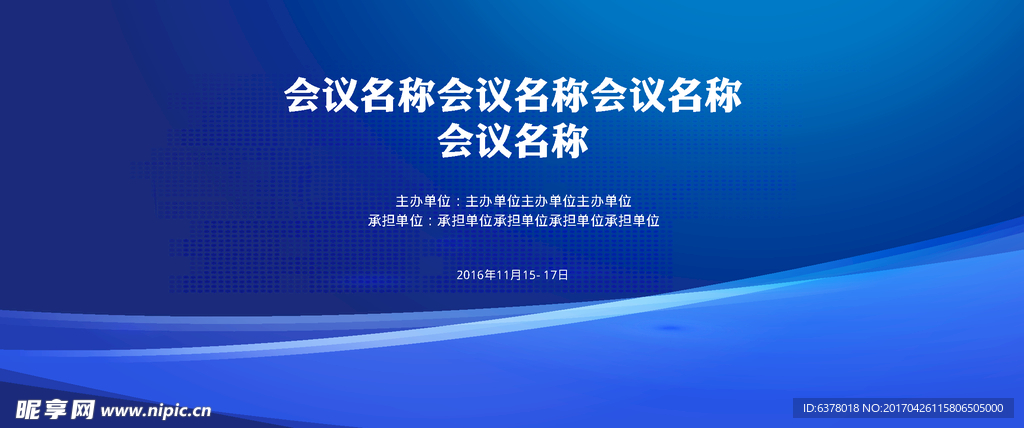 会议名称会议名称会议名称
会议名称

主办单位：主办单位主办单位主办单位
承担单位：承担单位承担单位承担单位承担单位

2016年11月15- 17日

昵享网 www.nipic.cn

ID:6378018 NO:20170426115806505000